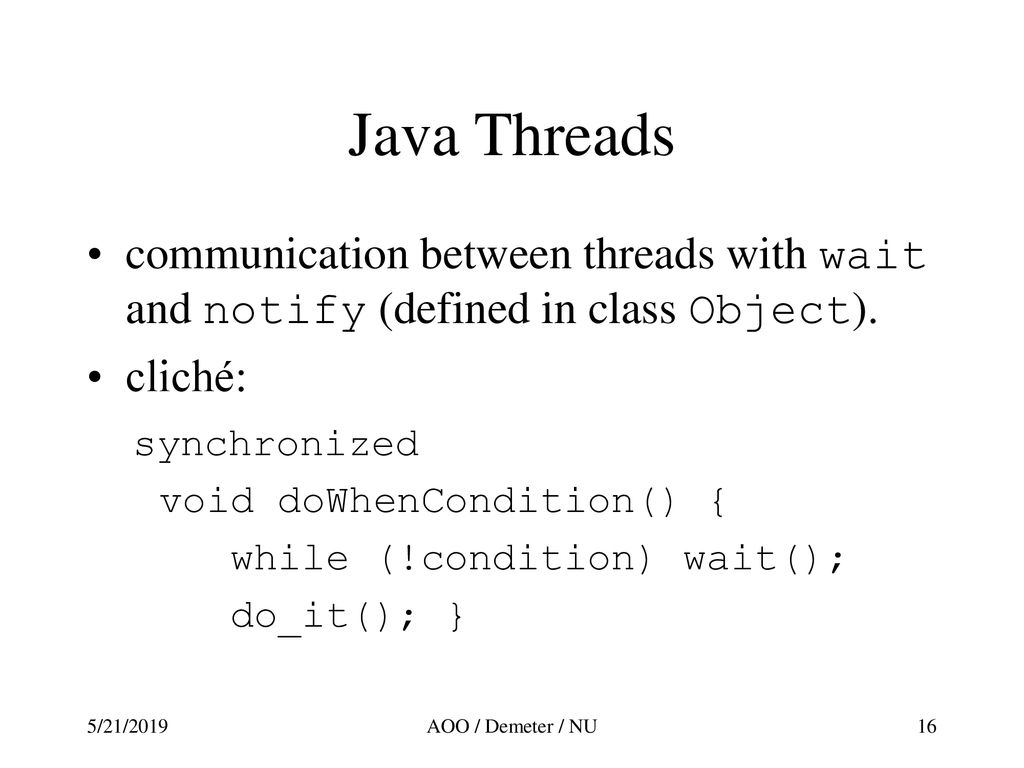 Java Threads

• communication between threads with wait and notify (defined in class Object).

• cliché:

synchronized
 void doWhenCondition() {
    while (!condition) wait();
    do_it(); }

5/21/2019

AOO / Demeter / NU

16